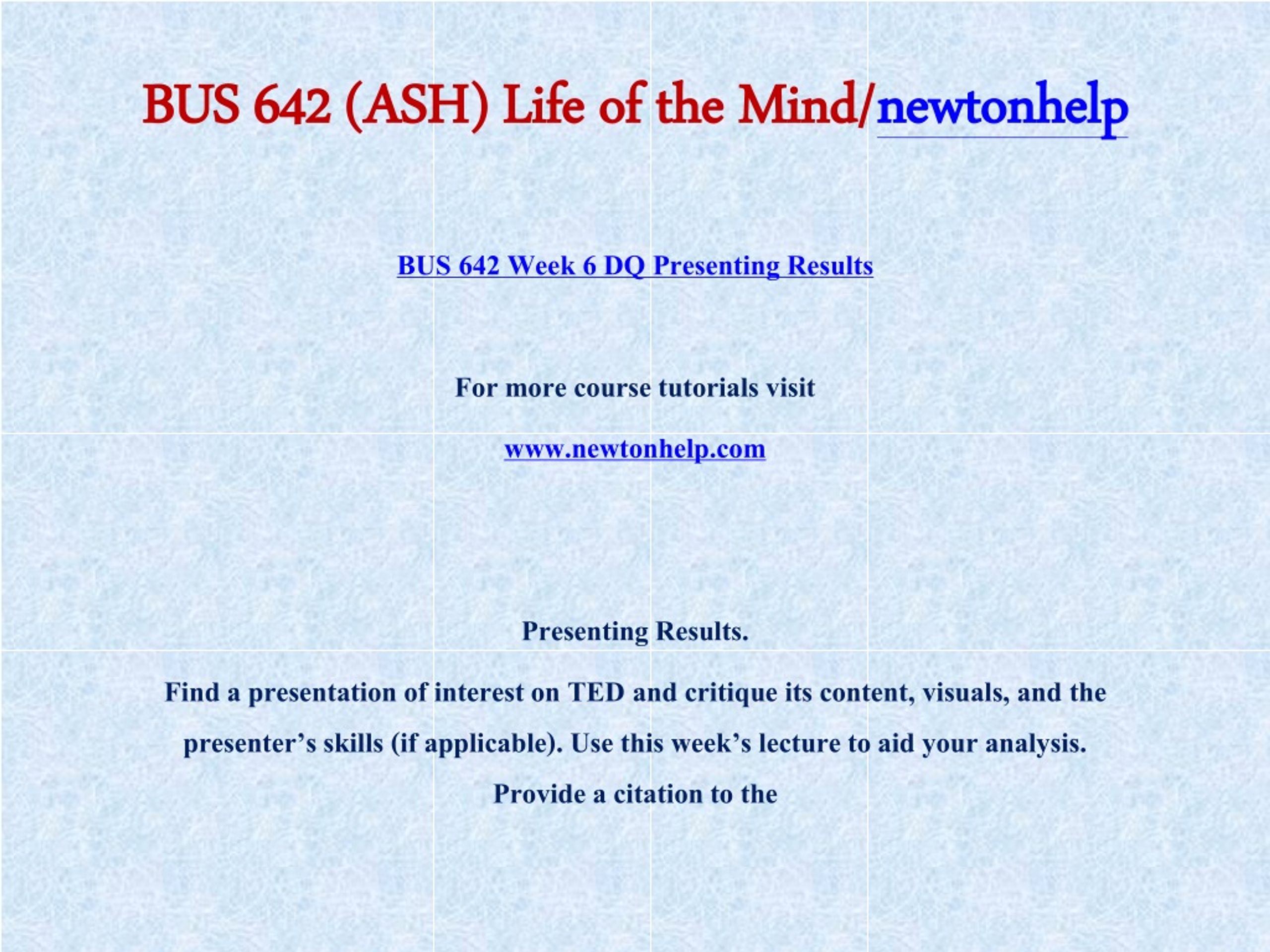 BUS 642 (ASH) Life of the Mind/newtonhelp

BUS 642 Week 6 DQ Presenting Results

For more course tutorials visit

www.newtonhelp.com

Presenting Results.

Find a presentation of interest on TED and critique its content, visuals, and the presenter’s skills (if applicable). Use this week’s lecture to aid your analysis. Provide a citation to the